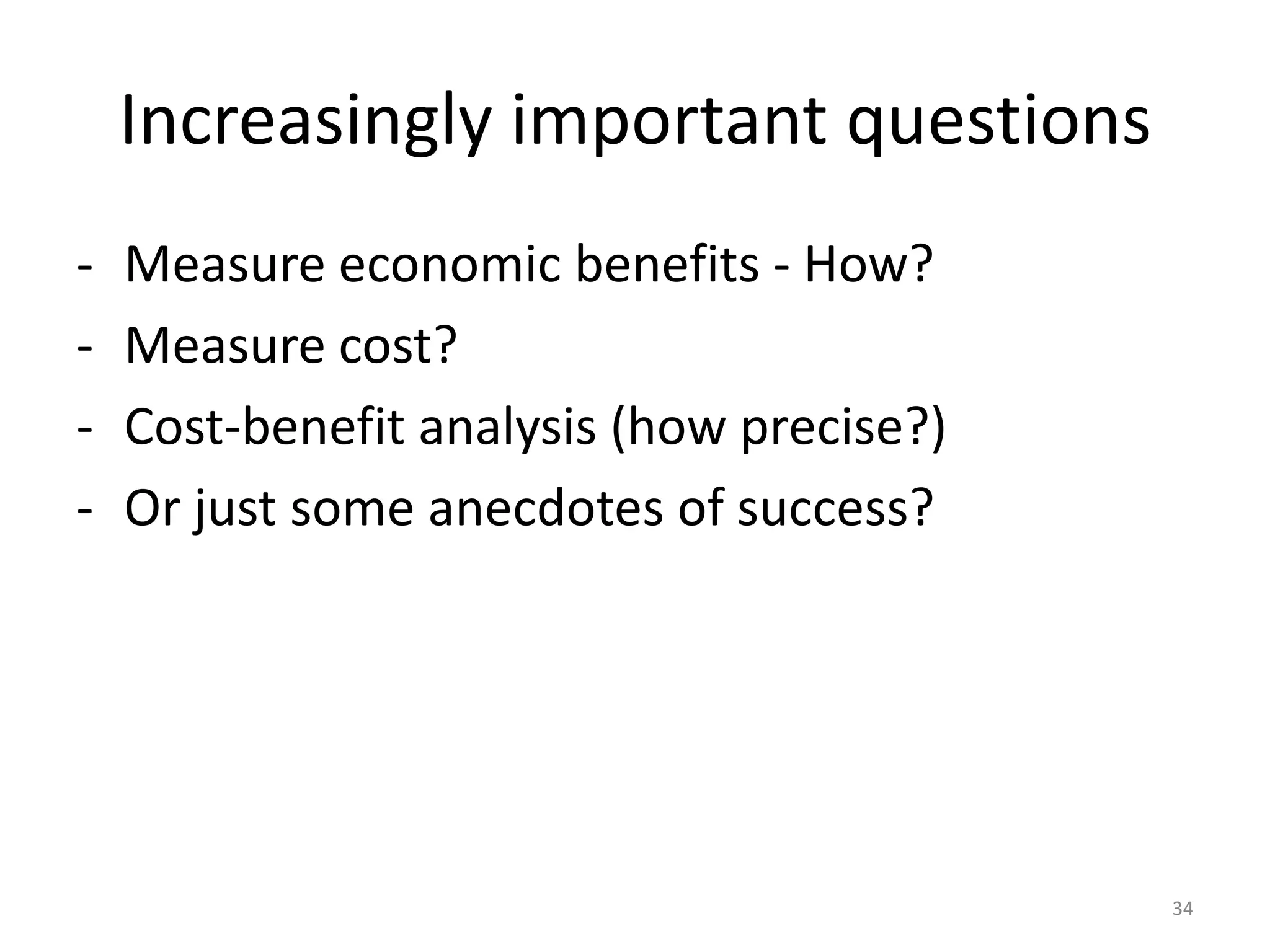 Increasingly important questions

- Measure economic benefits - How?
- Measure cost?
- Cost-benefit analysis (how precise?)
- Or just some anecdotes of success?

34